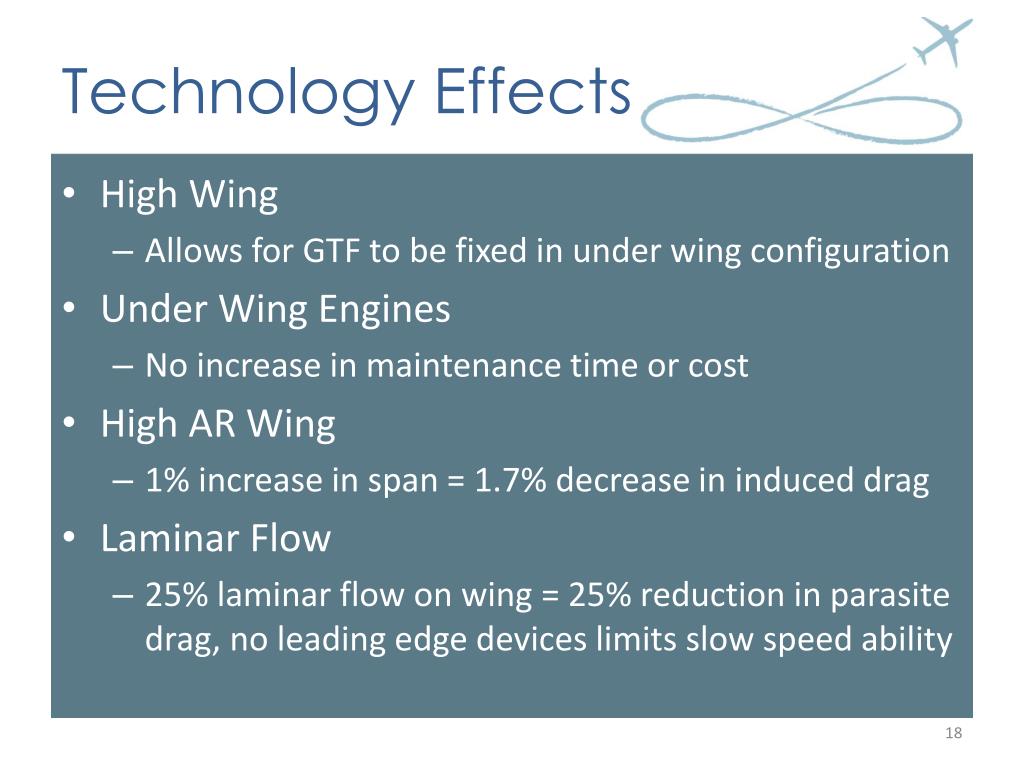 Technology Effects

• High Wing
– Allows for GTF to be fixed in under wing configuration
• Under Wing Engines
– No increase in maintenance time or cost
• High AR Wing
– 1% increase in span = 1.7% decrease in induced drag
• Laminar Flow
– 25% laminar flow on wing = 25% reduction in parasite drag, no leading edge devices limits slow speed ability

18